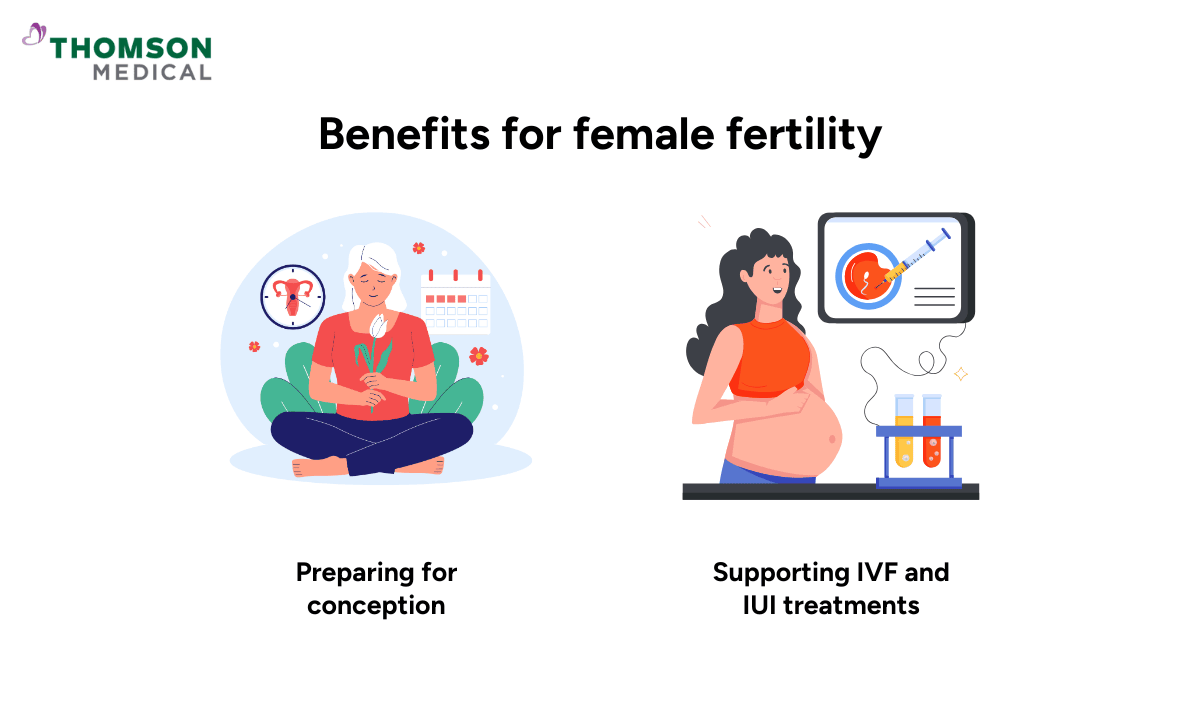 THOMSON MEDICAL

Benefits for female fertility

Preparing for conception

Supporting IVF and IUI treatments